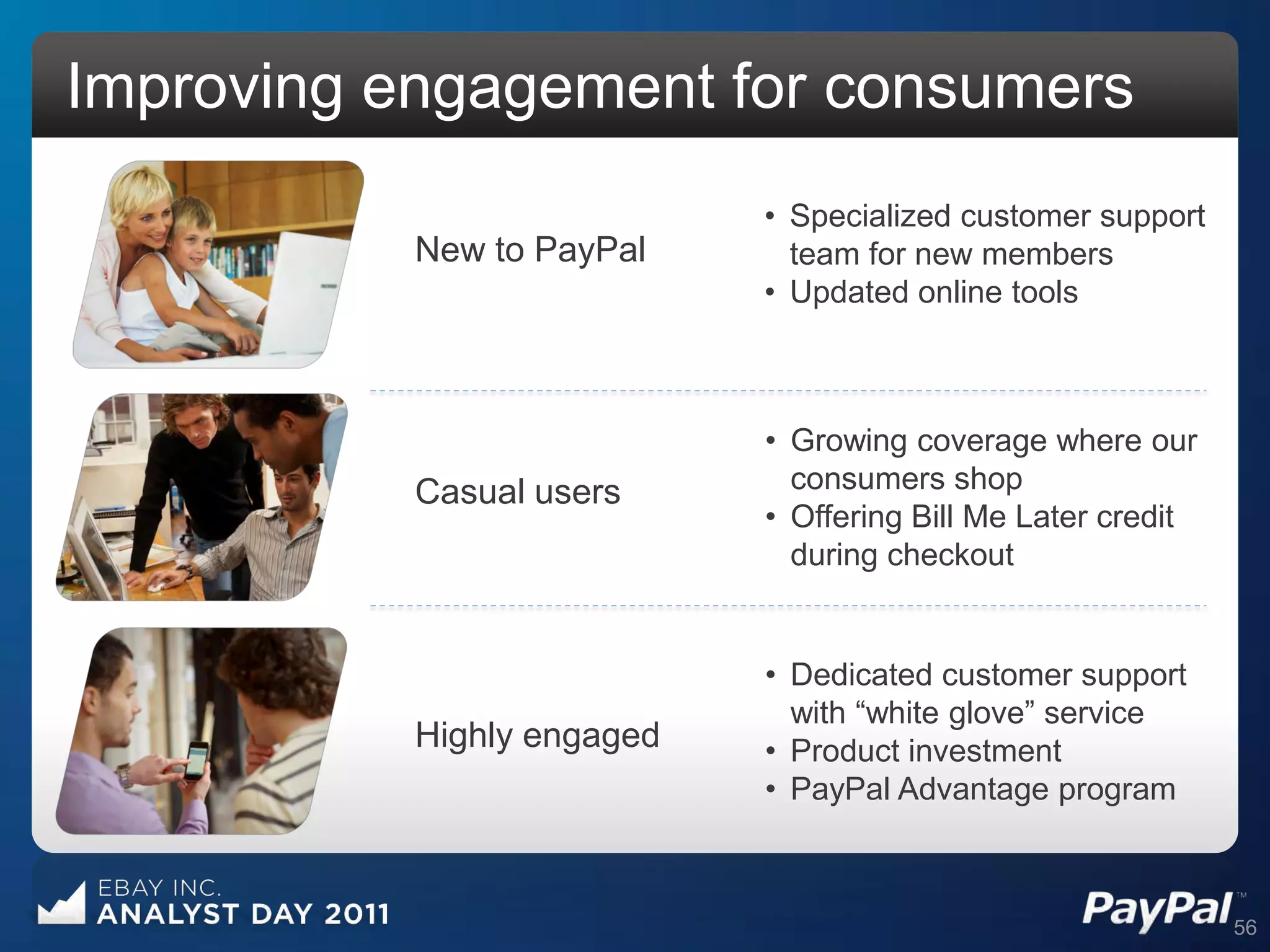 Improving engagement for consumers

New to PayPal

• Specialized customer support team for new members
• Updated online tools

Casual users

• Growing coverage where our consumers shop
• Offering Bill Me Later credit during checkout

Highly engaged

• Dedicated customer support with “white glove” service
• Product investment
• PayPal Advantage program

EBAY INC.
ANALYST DAY 2011

PayPal™

56